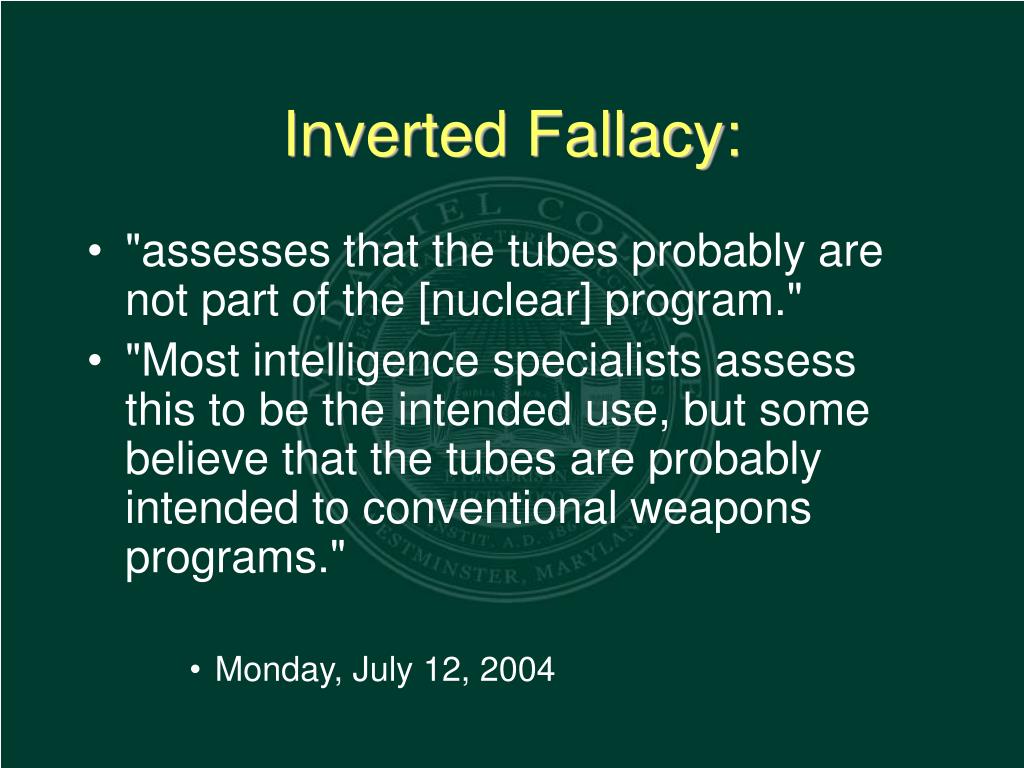 Inverted Fallacy:

• "assesses that the tubes probably are not part of the [nuclear] program."
• "Most intelligence specialists assess this to be the intended use, but some believe that the tubes are probably intended to conventional weapons programs."

• Monday, July 12, 2004